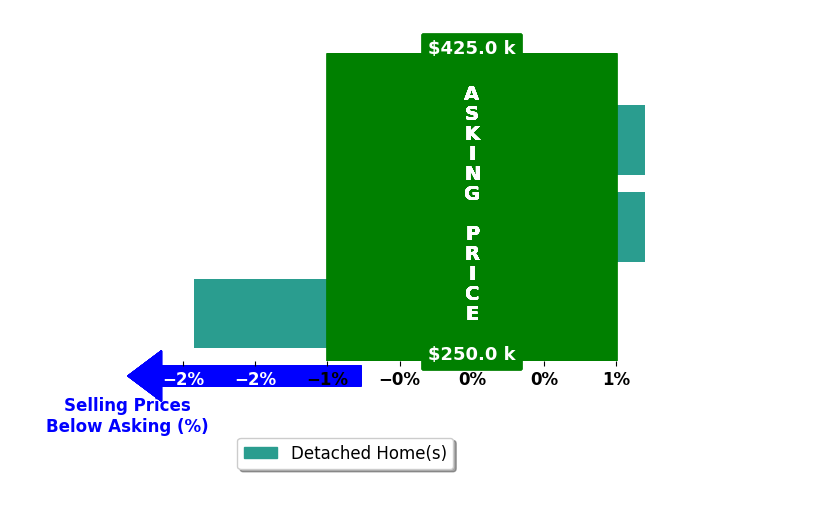 $425.0 k

ASKING PRICE

$250.0 k

−2% −2% −1% −0% 0% 0% 1%

Selling Prices Below Asking (%)

Detached Home(s)